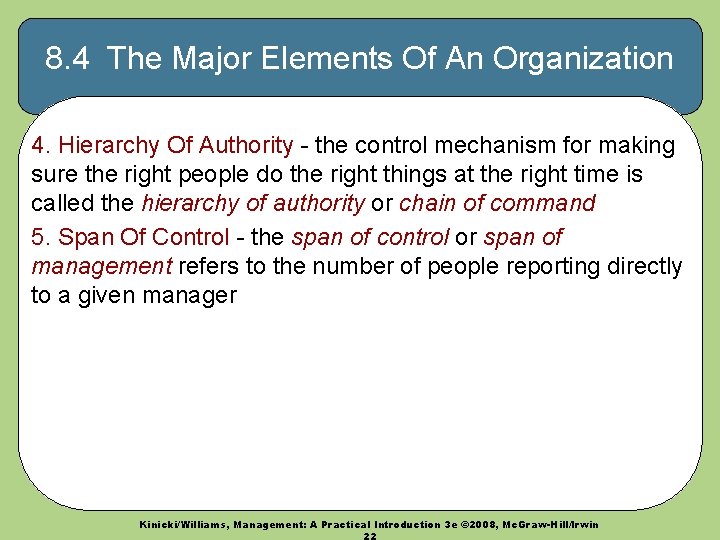 8.4 The Major Elements Of An Organization

4. Hierarchy Of Authority - the control mechanism for making sure the right people do the right things at the right time is called the hierarchy of authority or chain of command

5. Span Of Control - the span of control or span of management refers to the number of people reporting directly to a given manager

Kinicki/Williams, Management: A Practical Introduction 3e ©2008, McGraw-Hill/Irwin
22